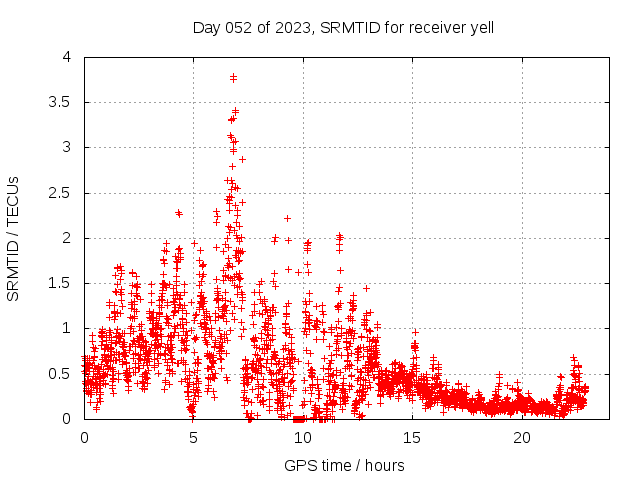 Day 052 of 2023, SRMTID for receiver yell

SRMTID / TECUs

4
3.5
3
2.5
2
1.5
1
0.5
0

0
5
10
15
20

GPS time / hours